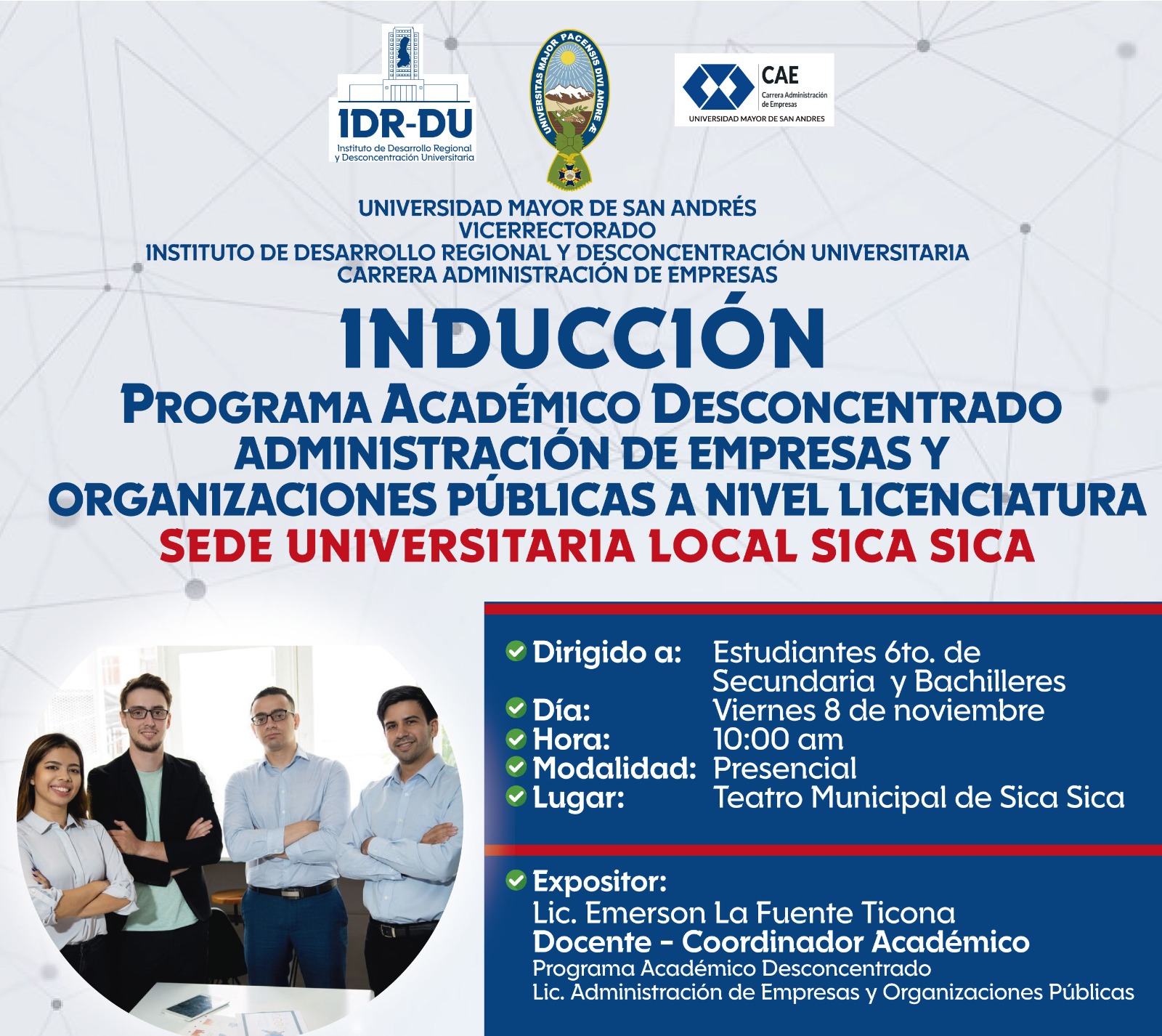 IDR-DU
Instituto de Desarrollo Regional y Desconcentración Universitaria

UNIVERSITAS MAJOR PACENSIS DIVI ANDRE Æ

CAE
Carrera Administración de Empresas
UNIVERSIDAD MAYOR DE SAN ANDRES

UNIVERSIDAD MAYOR DE SAN ANDRÉS
VICERRECTORADO
INSTITUTO DE DESARROLLO REGIONAL Y DESCONCENTRACIÓN UNIVERSITARIA
CARRERA ADMINISTRACIÓN DE EMPRESAS

INDUCCIÓN
PROGRAMA ACADÉMICO DESCONCENTRADO
ADMINISTRACIÓN DE EMPRESAS Y ORGANIZACIONES PÚBLICAS A NIVEL LICENCIATURA
SEDE UNIVERSITARIA LOCAL SICA SICA

Dirigido a: Estudiantes 6to. de Secundaria y Bachilleres
Día: Viernes 8 de noviembre
Hora: 10:00 am
Modalidad: Presencial
Lugar: Teatro Municipal de Sica Sica

Expositor:
Lic. Emerson La Fuente Ticona
Docente - Coordinador Académico
Programa Académico Desconcentrado
Lic. Administración de Empresas y Organizaciones Públicas